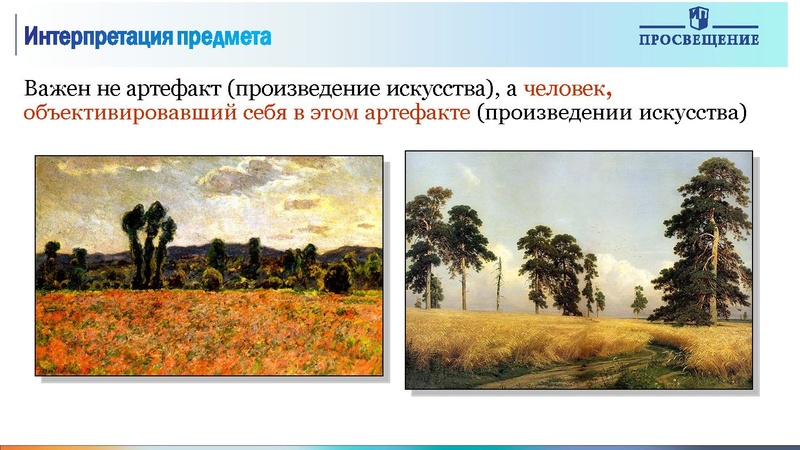 Интерпретация предмета

ПРОСВЕЩЕНИЕ

Важен не артефакт (произведение искусства), а человек, объективировавший себя в этом артефакте (произведении искусства)